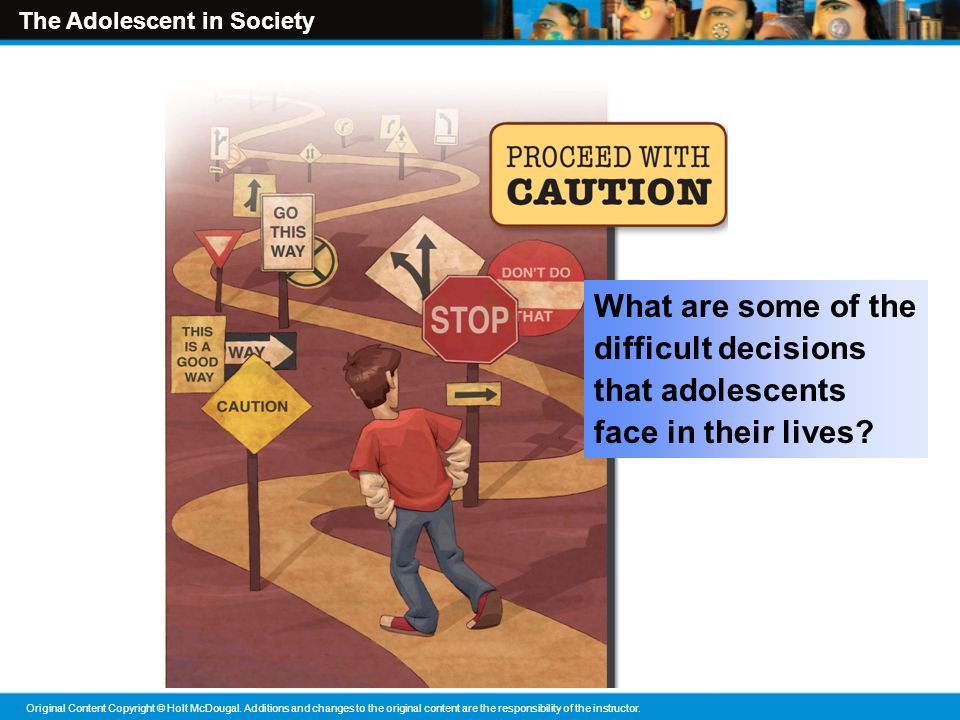 The Adolescent in Society

PROCEED WITH CAUTION

GO THIS WAY

DON'T DO THAT

STOP

THIS IS A GOOD WAY

WAY

CAUTION

What are some of the difficult decisions that adolescents face in their lives?

Original Content Copyright © Holt McDougal. Additions and changes to the original content are the responsibility of the instructor.